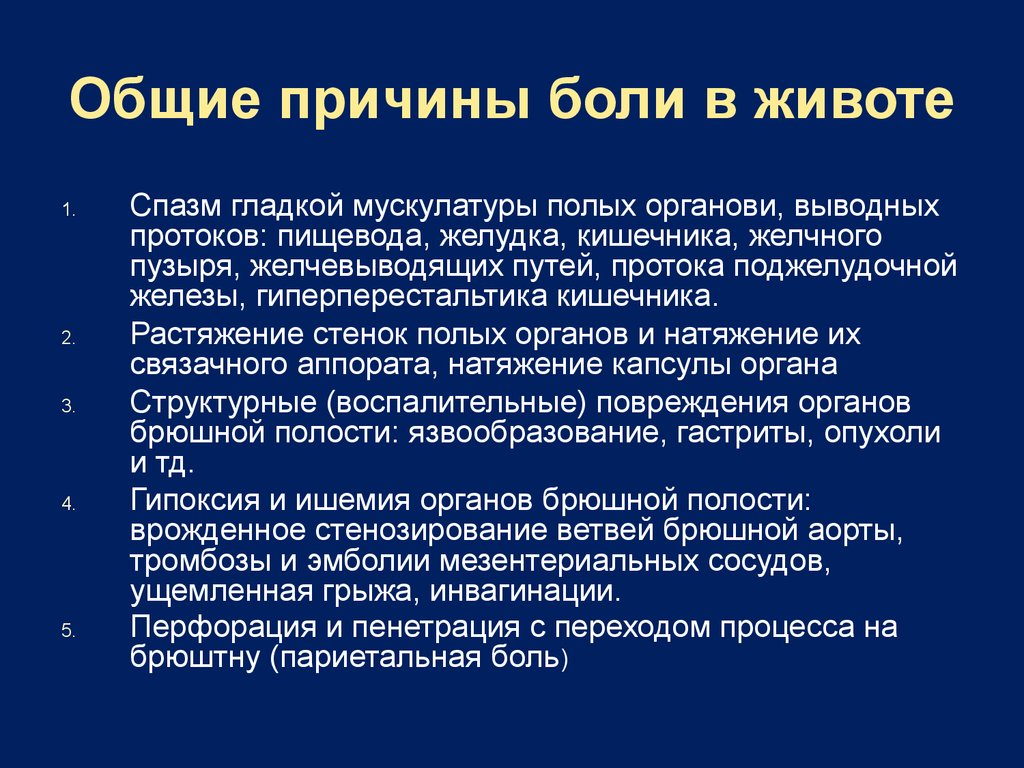 Общие причины боли в животе

1. Спазм гладкой мускулатуры полых органови, выводных протоков: пищевода, желудка, кишечника, желчного пузыря, желчевыводящих путей, протока поджелудочной железы, гиперперестальтика кишечника.

2. Растяжение стенок полых органов и натяжение их связачного аппората, натяжение капсулы органа

3. Структурные (воспалительные) повреждения органов брюшной полости: язвообразование, гастриты, опухоли и тд.

4. Гипоксия и ишемия органов брюшной полости: врожденное стенозирование ветвей брюшной аорты, тромбозы и эмболии мезентериальных сосудов, ущемленная грыжа, инвагинации.

5. Перфорация и пенетрация с переходом процесса на брюштну (париетальная боль)